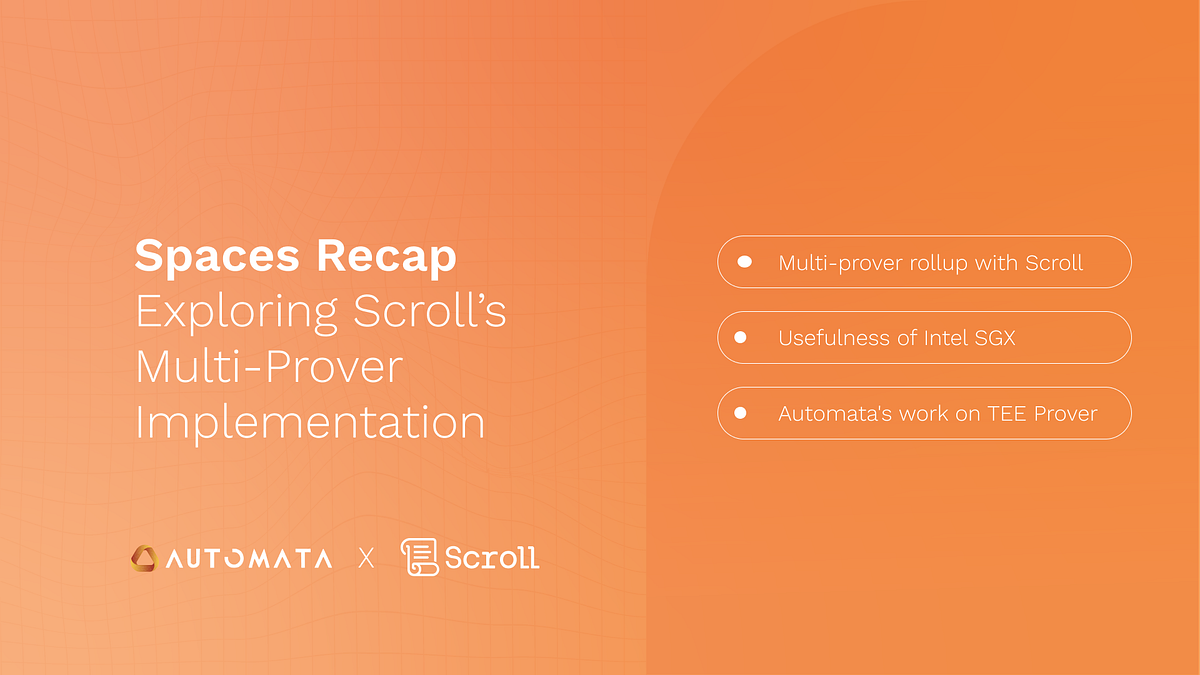 Spaces Recap
Exploring Scroll's Multi-Prover Implementation

AUTOMATA X Scroll

Multi-prover rollup with Scroll

Usefulness of Intel SGX

Automata's work on TEE Prover